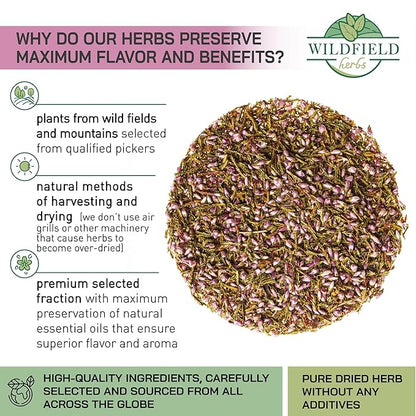 WHY DO OUR HERBS PRESERVE MAXIMUM FLAVOR AND BENEFITS?

WILDFIELD herbs

plants from wild fields and mountains selected from qualified pickers

natural methods of harvesting and drying (we don't use air grills or other machinery that cause herbs to become over-dried)

premium selected fraction with maximum preservation of natural essential oils that ensure superior flavor and aroma

HIGH-QUALITY INGREDIENTS, CAREFULLY SELECTED AND SOURCED FROM ALL ACROSS THE GLOBE

PURE DRIED HERB WITHOUT ANY ADDITIVES